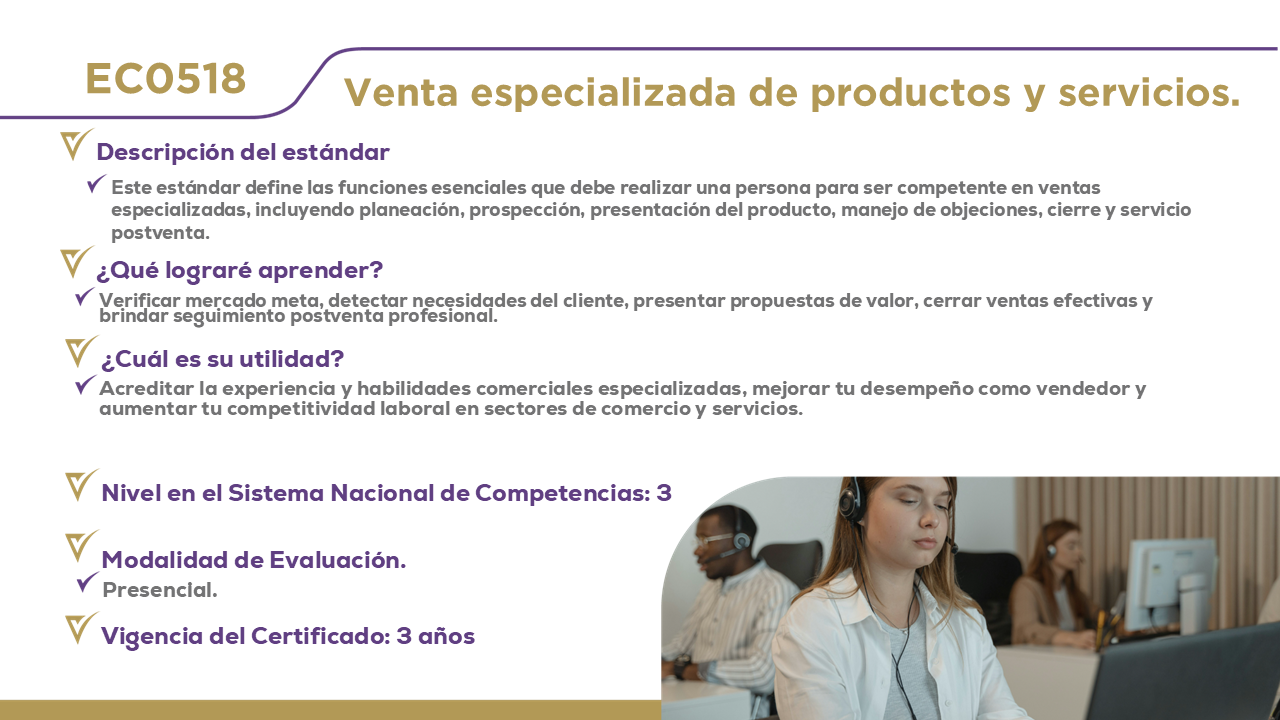 EC0518

Venta especializada de productos y servicios.

Descripción del estándar

Este estándar define las funciones esenciales que debe realizar una persona para ser competente en ventas especializadas, incluyendo planeación, prospección, presentación del producto, manejo de objeciones, cierre y servicio postventa.

¿Qué lograré aprender?

Verificar mercado meta, detectar necesidades del cliente, presentar propuestas de valor, cerrar ventas efectivas y brindar seguimiento postventa profesional.

¿Cuál es su utilidad?

Acreditar la experiencia y habilidades comerciales especializadas, mejorar tu desempeño como vendedor y aumentar tu competitividad laboral en sectores de comercio y servicios.

Nivel en el Sistema Nacional de Competencias: 3

Modalidad de Evaluación.

Presencial.

Vigencia del Certificado: 3 años